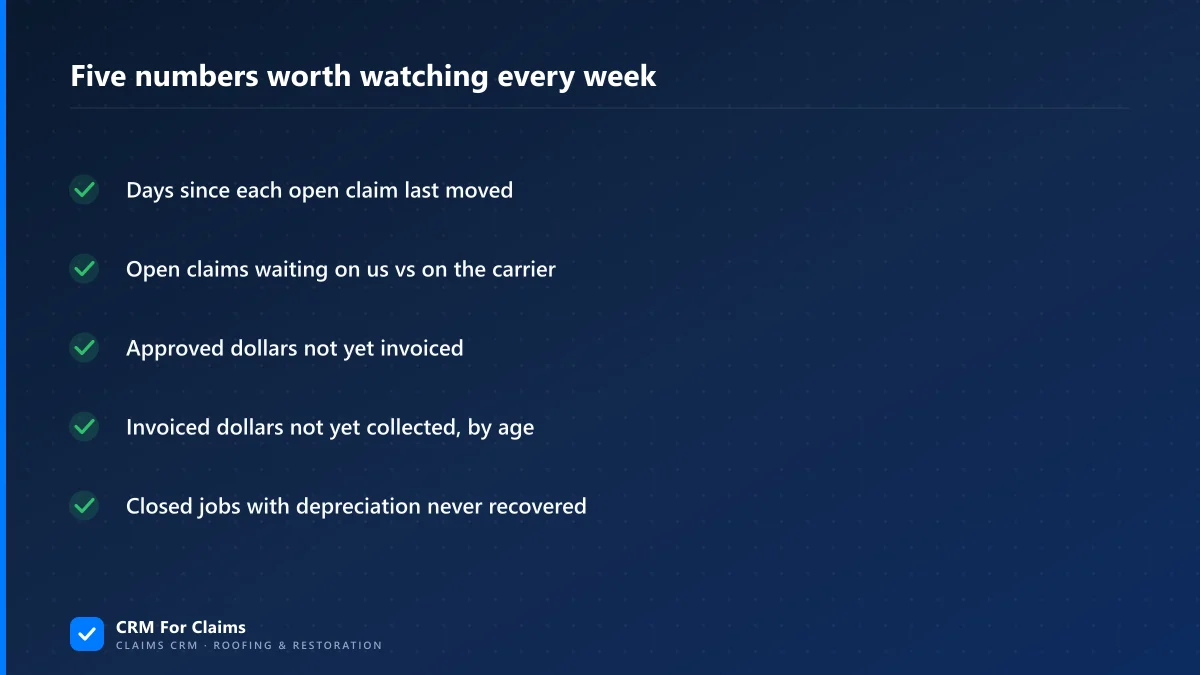 Five numbers worth watching every week

Days since each open claim last moved

Open claims waiting on us vs on the carrier

Approved dollars not yet invoiced

Invoiced dollars not yet collected, by age

Closed jobs with depreciation never recovered

CRM For Claims
CLAIMS CRM · ROOFING & RESTORATION